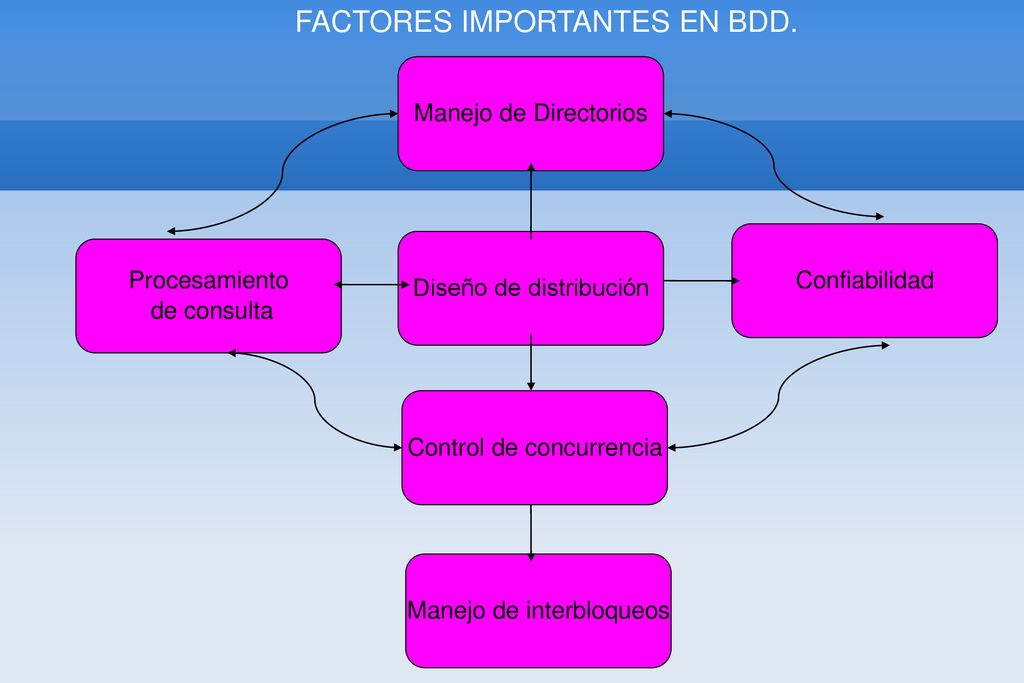 FACTORES IMPORTANTES EN BDD.

Manejo de Directorios

Procesamiento de consulta

Diseño de distribución

Confiabilidad

Control de concurrencia

Manejo de interbloqueos